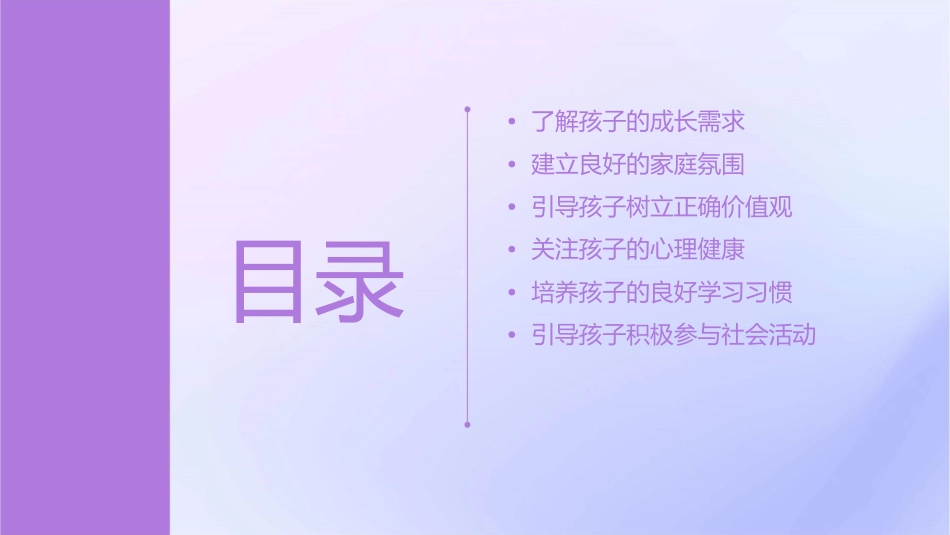 目录

• 了解孩子的成长需求
• 建立良好的家庭氛围
• 引导孩子树立正确价值观
• 关注孩子的心理健康
• 培养孩子的良好学习习惯
• 引导孩子积极参与社会活动